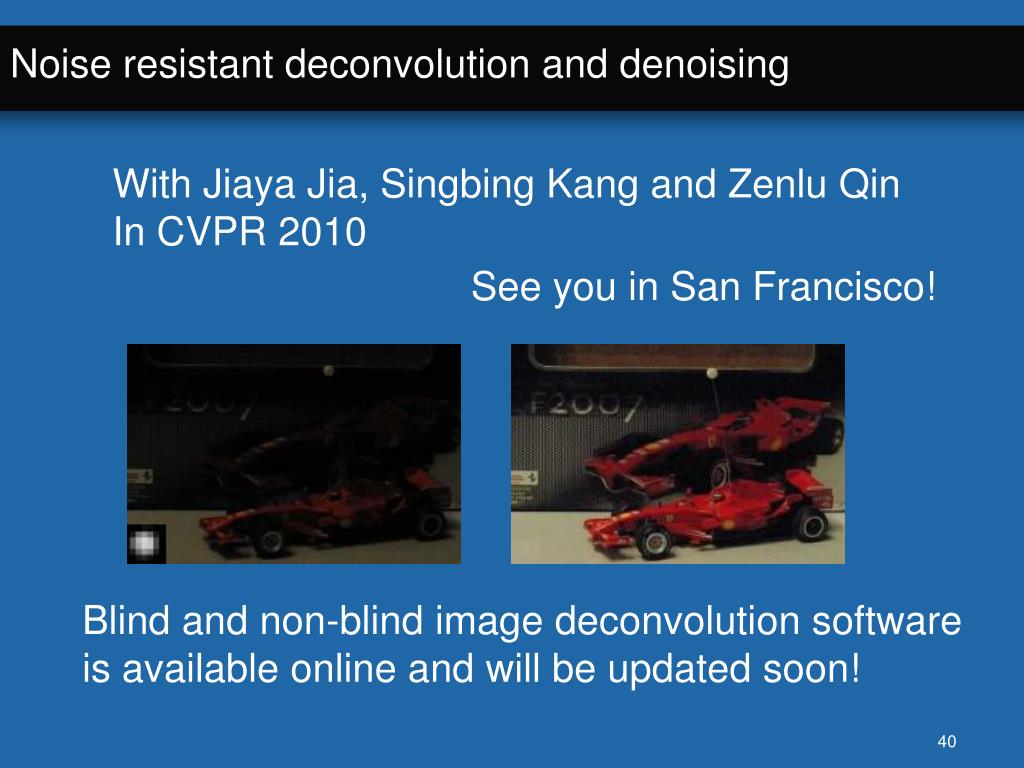 Noise resistant deconvolution and denoising

With Jiaya Jia, Singbing Kang and Zenlu Qin
In CVPR 2010

See you in San Francisco!

F2007

F2007

Blind and non-blind image deconvolution software is available online and will be updated soon!

40